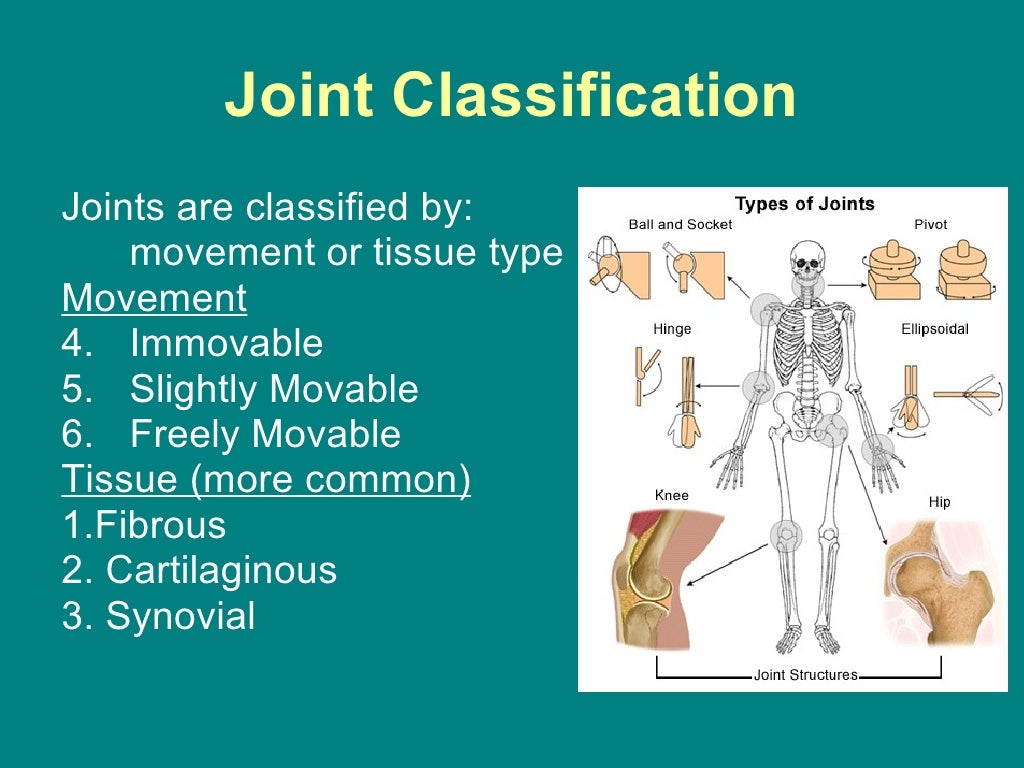 Joint Classification

Joints are classified by:
movement or tissue type

Movement
4. Immovable
5. Slightly Movable
6. Freely Movable

Tissue (more common)
1.Fibrous
2. Cartilaginous
3. Synovial

Types of Joints
Ball and Socket
Pivot
Hinge
Ellipsoidal
Knee
Hip
Joint Structures